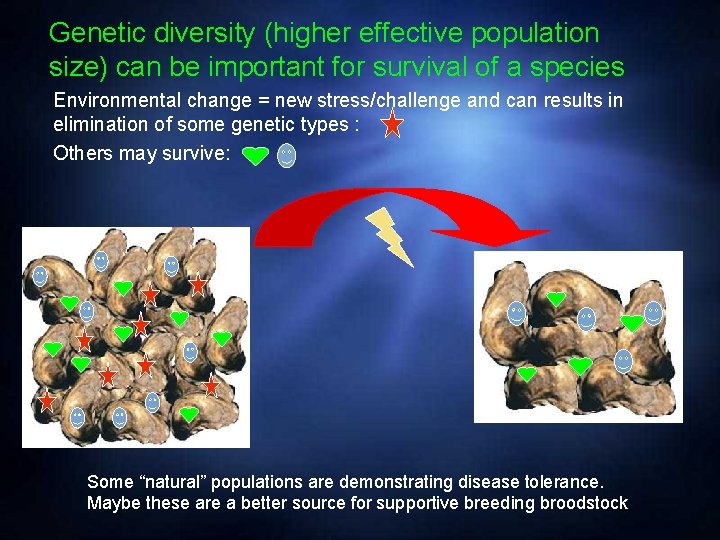 Genetic diversity (higher effective population size) can be important for survival of a species

Environmental change = new stress/challenge and can results in elimination of some genetic types :

Others may survive:

Some “natural” populations are demonstrating disease tolerance. Maybe these are a better source for supportive breeding broodstock